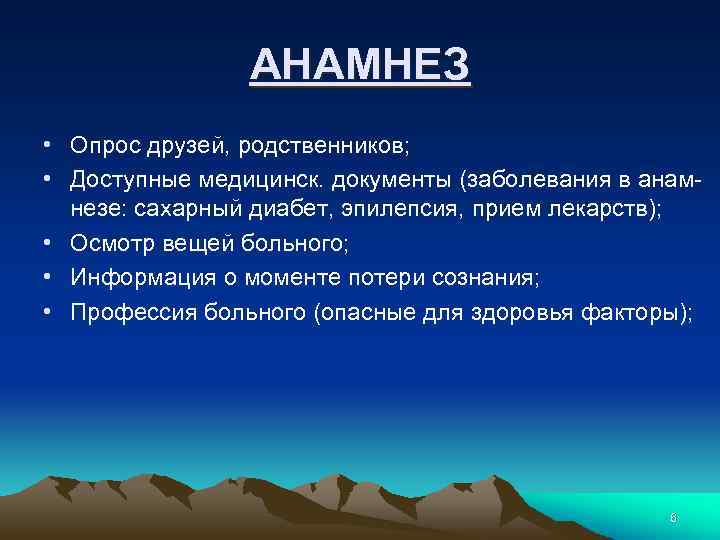 АНАМНЕЗ

• Опрос друзей, родственников;
• Доступные медицинск. документы (заболевания в анамнезе: сахарный диабет, эпилепсия, прием лекарств);
• Осмотр вещей больного;
• Информация о моменте потери сознания;
• Профессия больного (опасные для здоровья факторы);

6